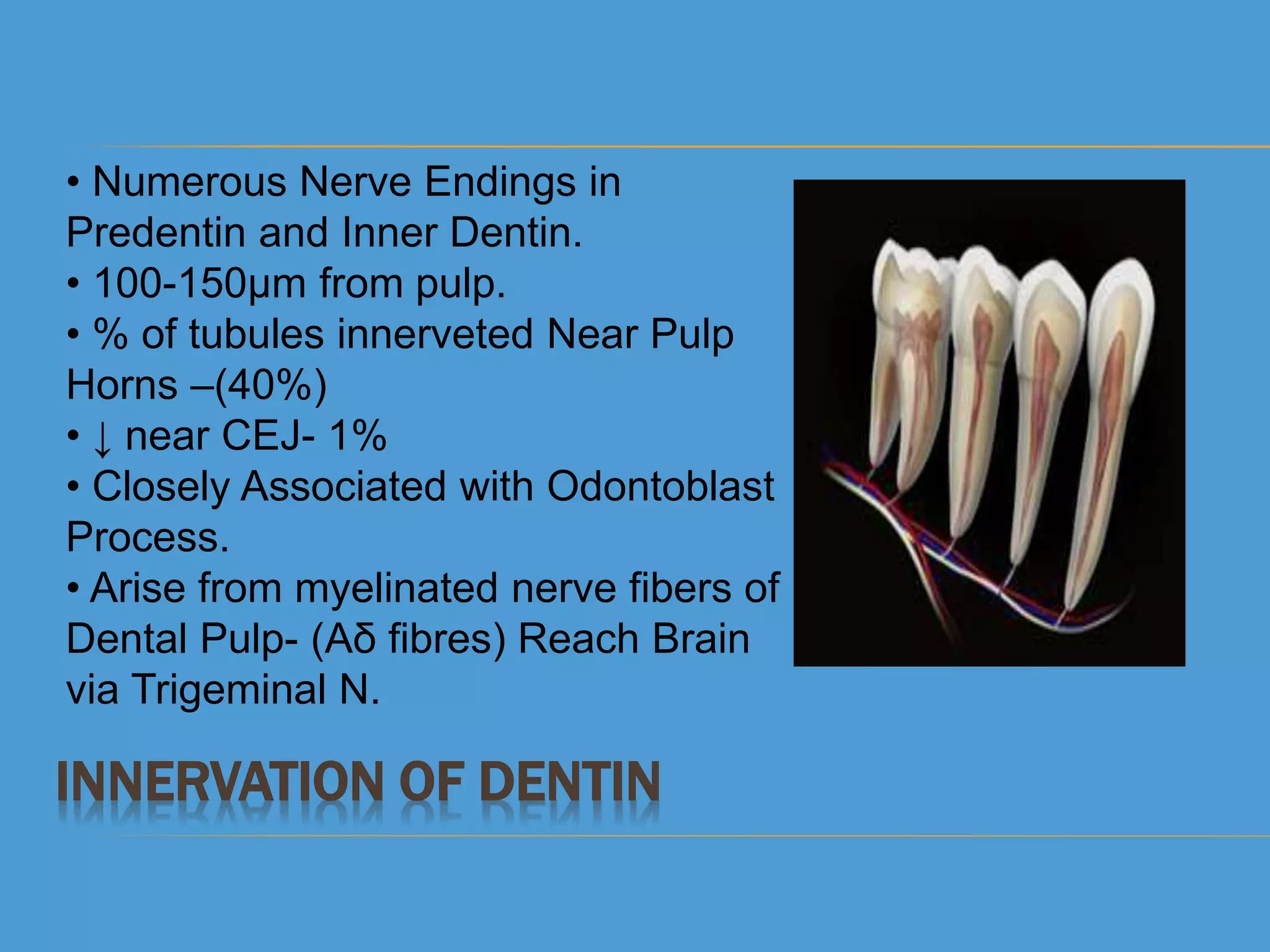 • Numerous Nerve Endings in Predentin and Inner Dentin.
• 100-150µm from pulp.
• % of tubules innerveted Near Pulp Horns –(40%)
• ↓ near CEJ- 1%
• Closely Associated with Odontoblast Process.
• Arise from myelinated nerve fibers of Dental Pulp- (Aδ fibres) Reach Brain via Trigeminal N.

INNERVATION OF DENTIN